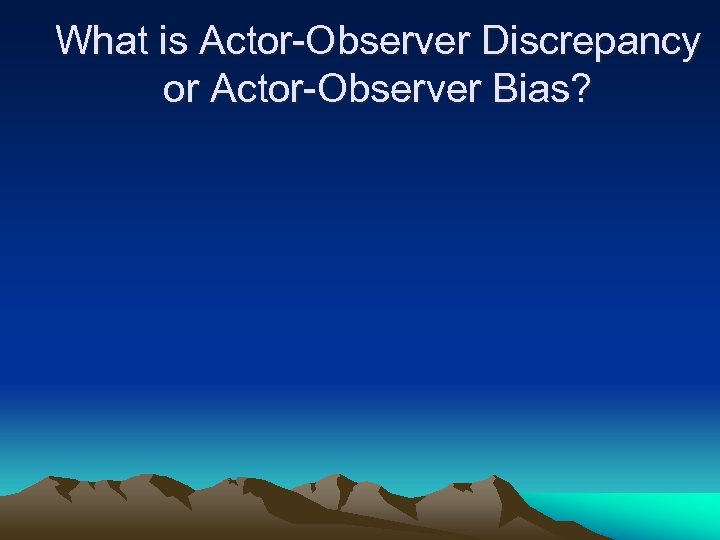 What is Actor-Observer Discrepancy or Actor-Observer Bias?